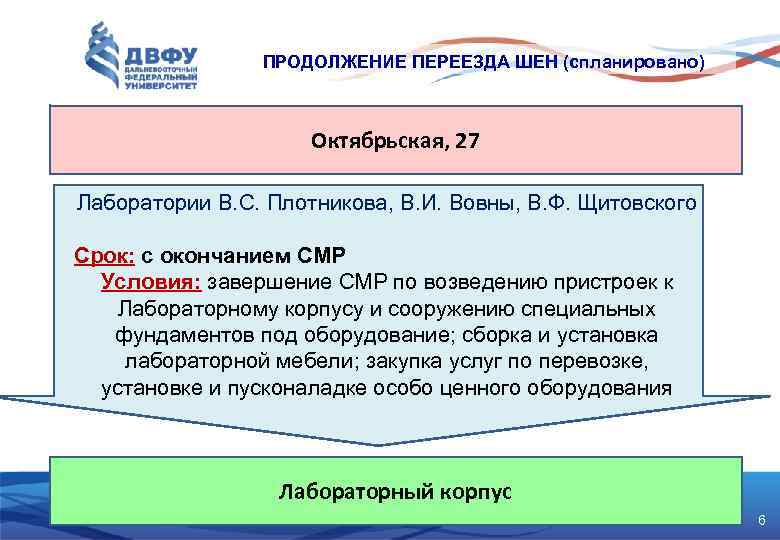 ДВФУ
ДАЛЬНЕВОСТОЧНЫЙ ФЕДЕРАЛЬНЫЙ УНИВЕРСИТЕТ

ПРОДОЛЖЕНИЕ ПЕРЕЕЗДА ШЕН (спланировано)

Октябрьская, 27

Лаборатории В.С. Плотникова, В.И. Вовны, В.Ф. Щитовского

Срок: с окончанием СМР
Условия: завершение СМР по возведению пристроек к Лабораторному корпусу и сооружению специальных фундаментов под оборудование; сборка и установка лабораторной мебели; закупка услуг по перевозке, установке и пусконаладке особо ценного оборудования

Лабораторный корпус

6